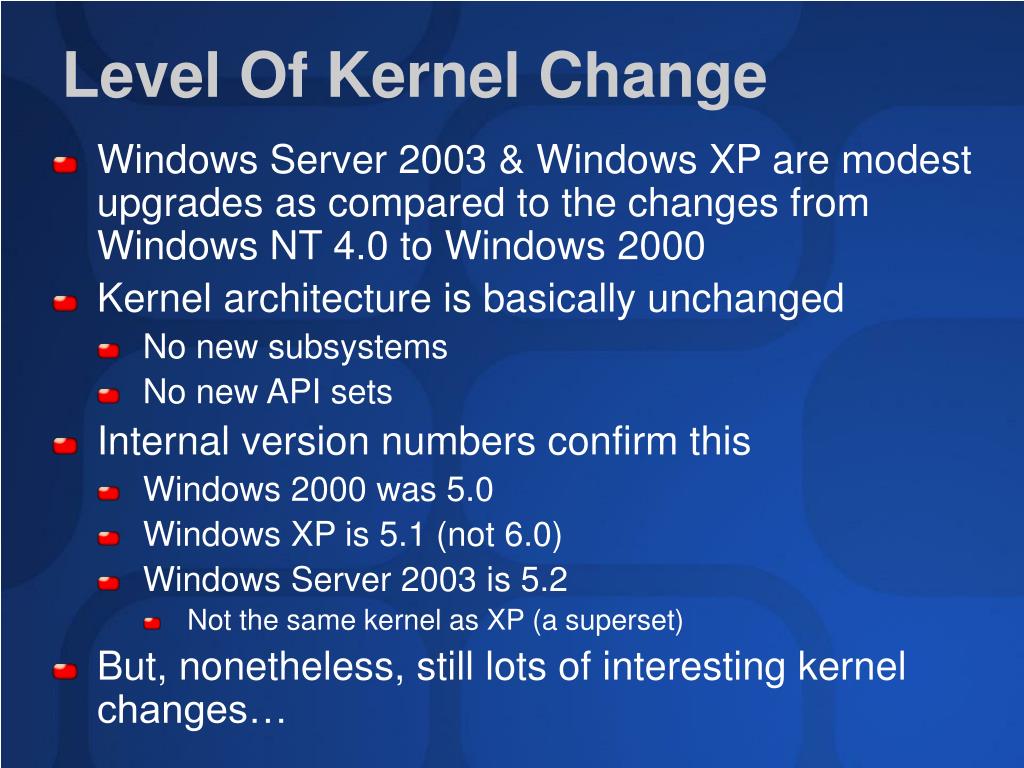 Level Of Kernel Change

Windows Server 2003 & Windows XP are modest upgrades as compared to the changes from Windows NT 4.0 to Windows 2000

Kernel architecture is basically unchanged

No new subsystems

No new API sets

Internal version numbers confirm this

Windows 2000 was 5.0

Windows XP is 5.1 (not 6.0)

Windows Server 2003 is 5.2

Not the same kernel as XP (a superset)

But, nonetheless, still lots of interesting kernel changes…